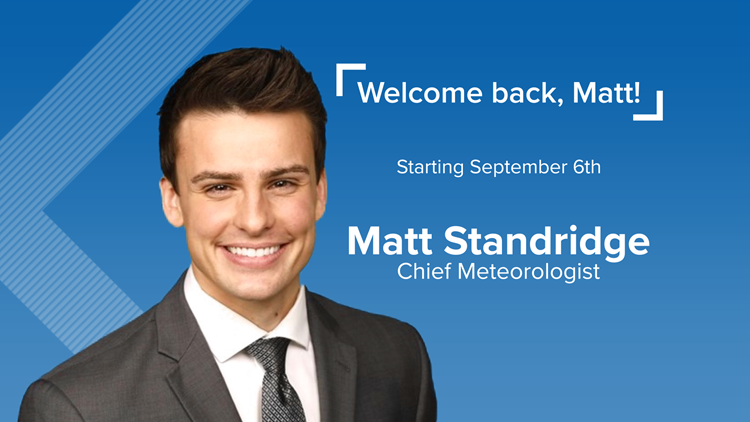 Welcome back, Matt!

Starting September 6th

Matt Standridge
Chief Meteorologist